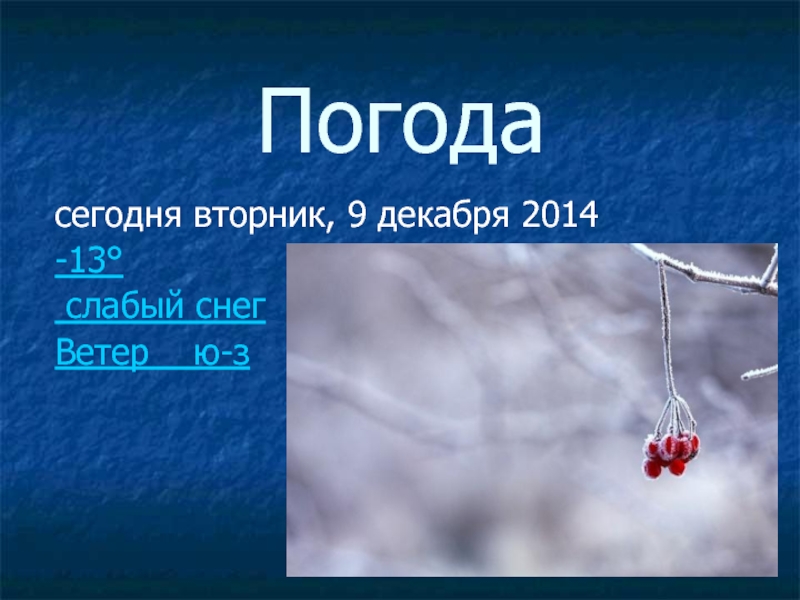 Погода

сегодня вторник, 9 декабря 2014

-13°

слабый снег

Ветер ю-з